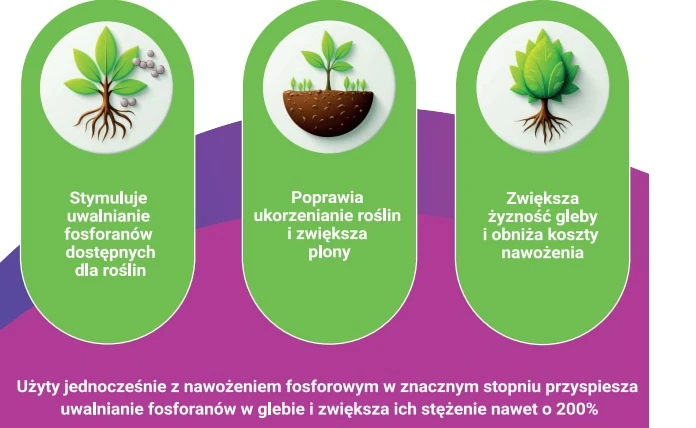 Stymuluje uwalnianie fosforanów dostępnych dla roślin

Poprawia ukorzenianie roślin i zwiększa plony

Zwiększa żyzność gleby i obniża koszty nawożenia

Użyty jednocześnie z nawożeniem fosforowym w znacznym stopniu przyspiesza uwalnianie fosforanów w glebie i zwiększa ich stężenie nawet o 200%